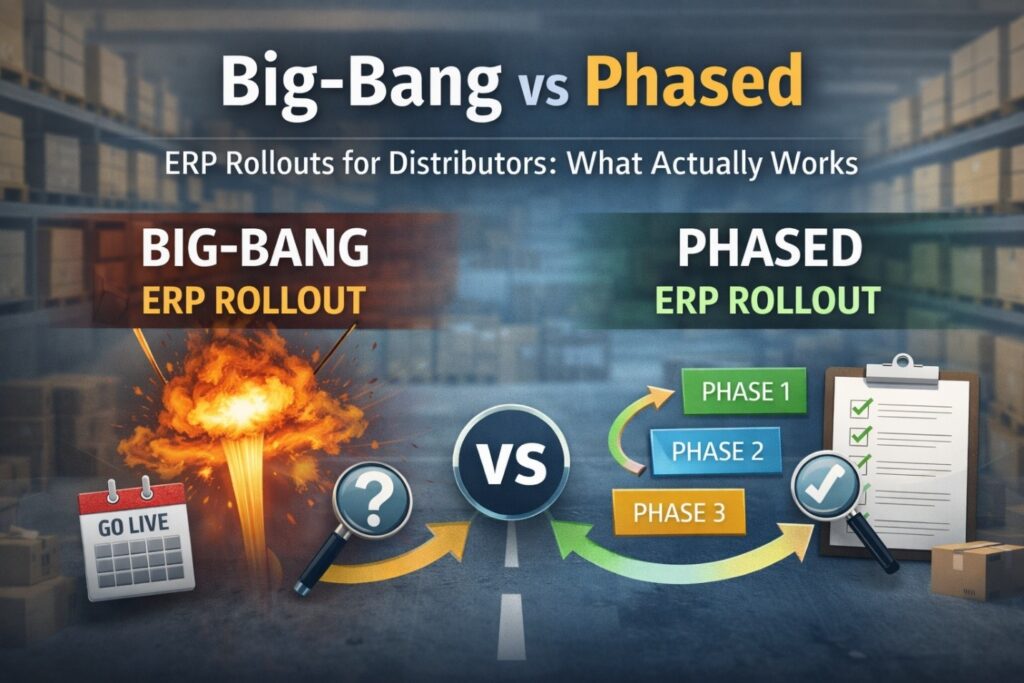 Big-Bang vs Phased

ERP Rollouts for Distributors: What Actually Works

BIG-BANG
ERP ROLLOUT

PHASED
ERP ROLLOUT

GO LIVE

?

VS

PHASE 1

PHASE 2

PHASE 3